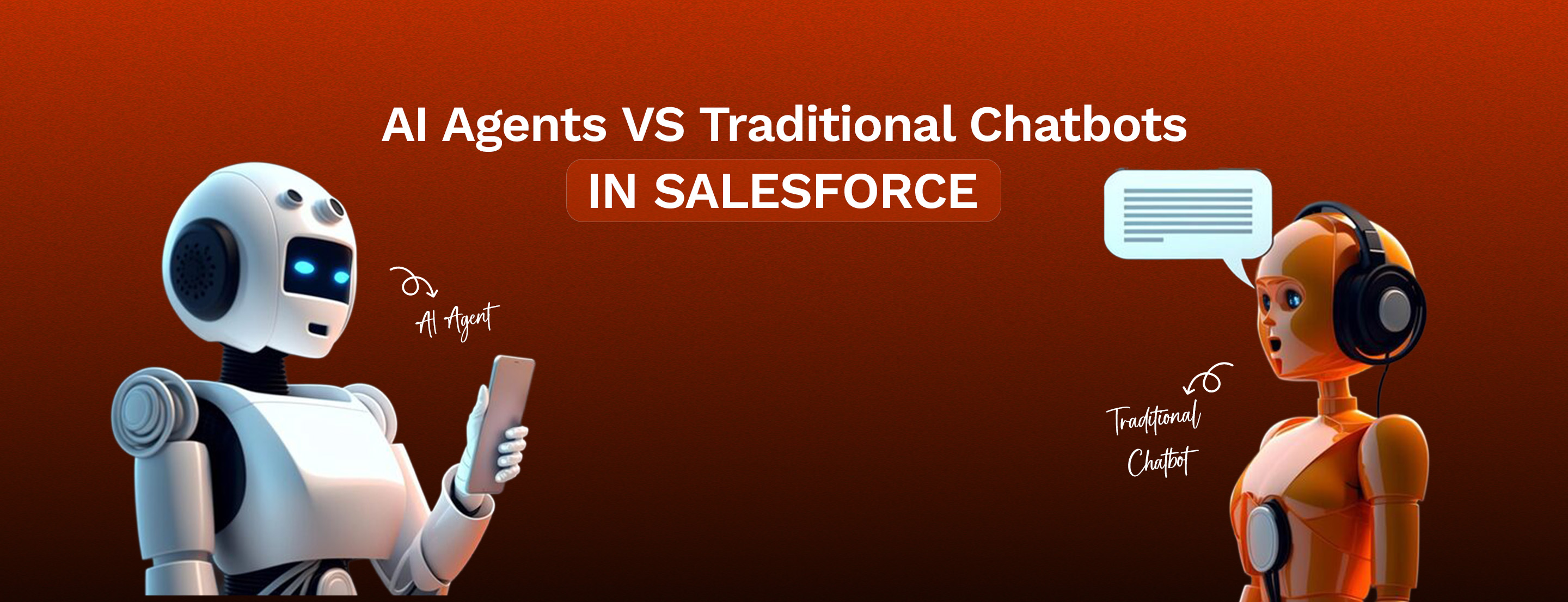 AI Agents VS Traditional Chatbots
IN SALESFORCE

AI Agent

Traditional Chatbot